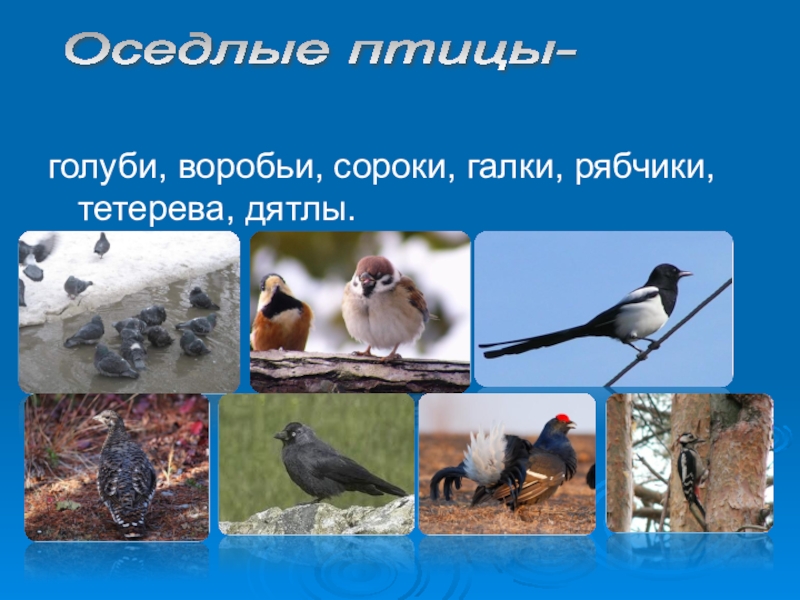 Оседлые птицы-

голуби, воробьи, сороки, галки, рябчики, тетерева, дятлы.